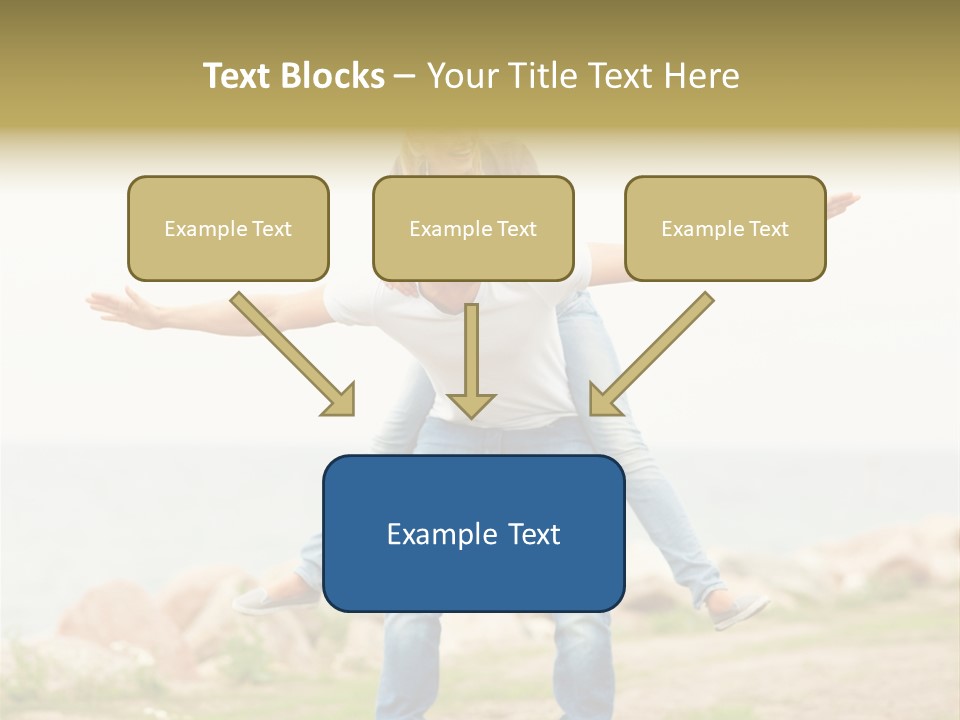 Text Blocks – Your Title Text Here

Example Text

Example Text

Example Text

Example Text